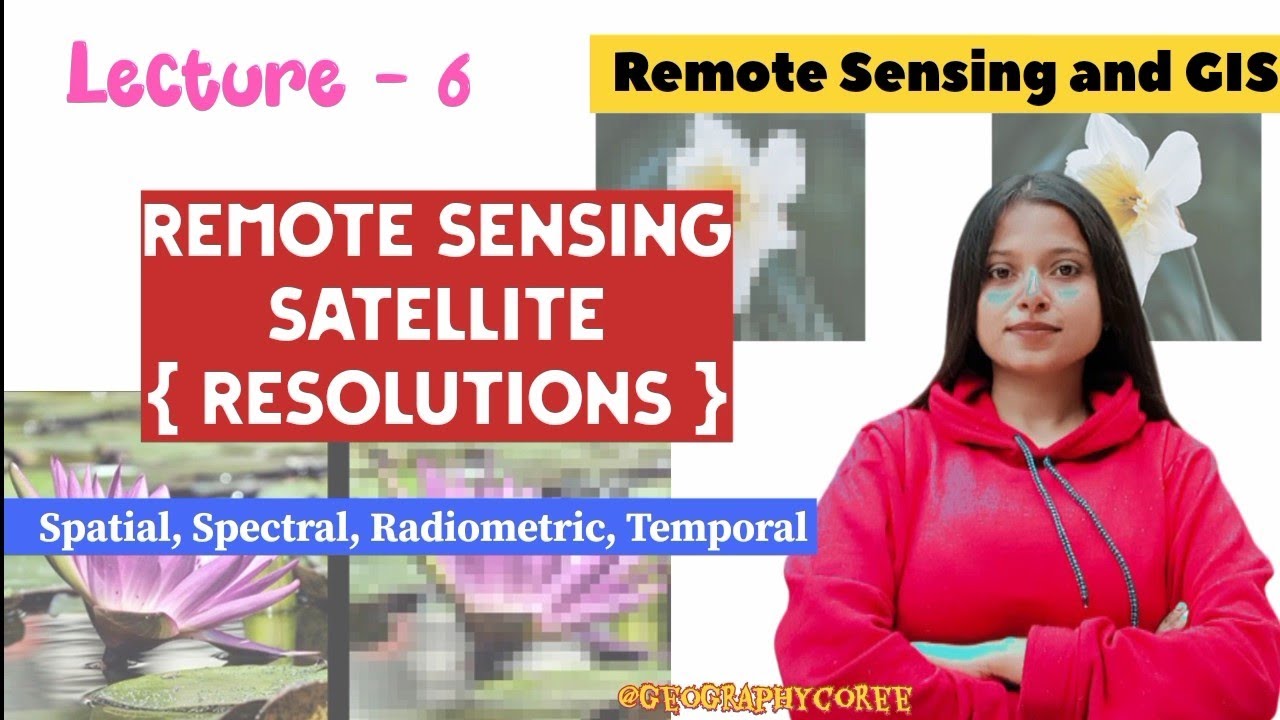 Lecture - 6

Remote Sensing and GIS

REMOTE SENSING SATELLITE { RESOLUTIONS }

Spatial, Spectral, Radiometric, Temporal

@GEOGRAPHYCOREE